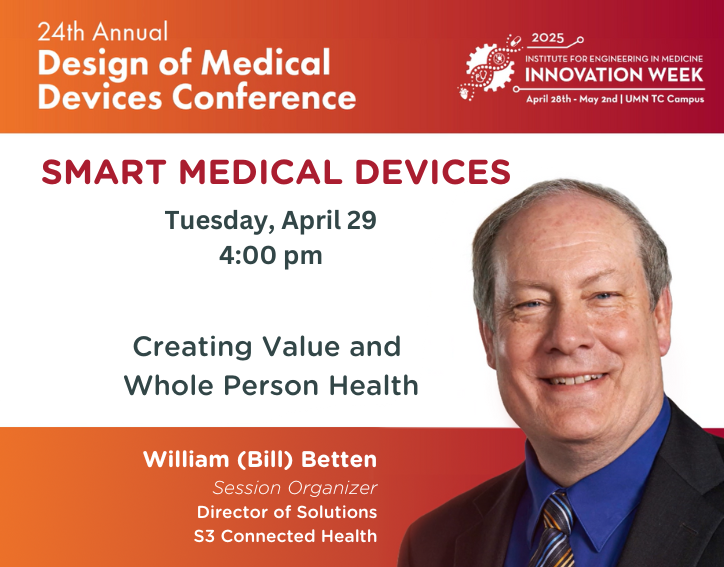 24th Annual
Design of Medical Devices Conference

2025
INSTITUTE FOR ENGINEERING IN MEDICINE
INNOVATION WEEK
April 28th - May 2nd | UMN TC Campus

SMART MEDICAL DEVICES

Tuesday, April 29
4:00 pm

Creating Value and Whole Person Health

William (Bill) Betten
Session Organizer
Director of Solutions
S3 Connected Health